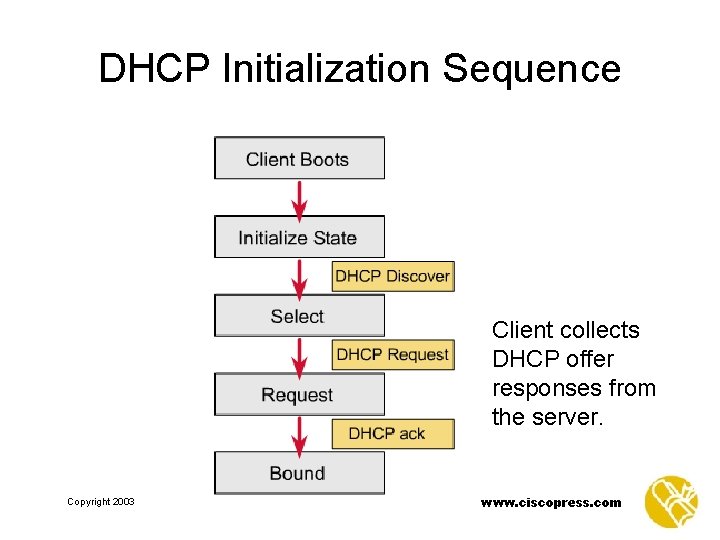 DHCP Initialization Sequence

Client Boots

Initialize State

DHCP Discover

Select

DHCP Request

Request

DHCP ack

Bound

Client collects DHCP offer responses from the server.

Copyright 2003

www.ciscopress.com